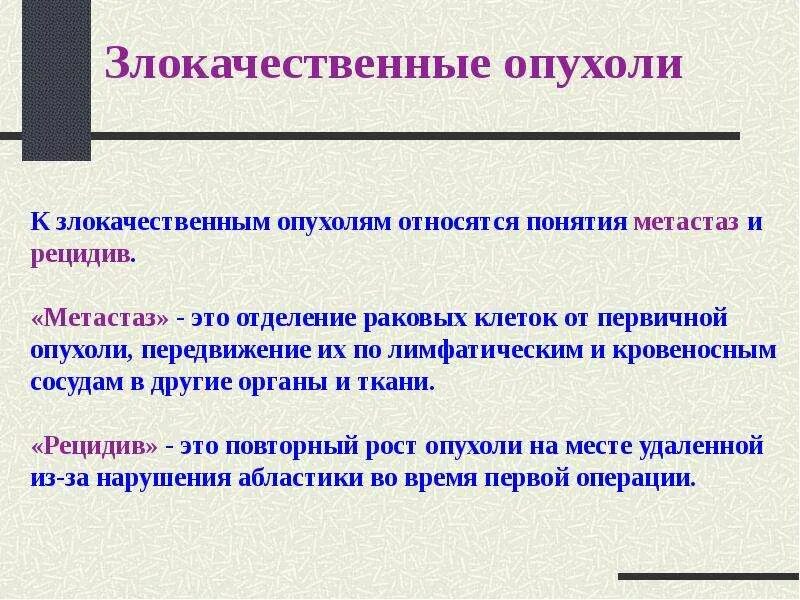 Злокачественные опухоли

К злокачественным опухолям относятся понятия метастаз и рецидив.

«Метастаз» - это отделение раковых клеток от первичной опухоли, передвижение их по лимфатическим и кровеносным сосудам в другие органы и ткани.

«Рецидив» - это повторный рост опухоли на месте удаленной из-за нарушения абластики во время первой операции.